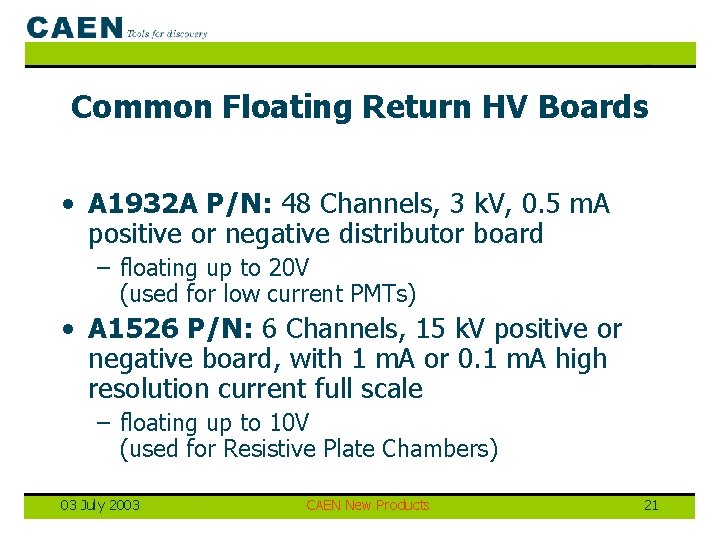 CAEN Tools for discovery

Common Floating Return HV Boards

• A1932A P/N: 48 Channels, 3 kV, 0.5 mA positive or negative distributor board
– floating up to 20V (used for low current PMTs)
• A1526 P/N: 6 Channels, 15 kV positive or negative board, with 1 mA or 0.1 mA high resolution current full scale
– floating up to 10V (used for Resistive Plate Chambers)

03 July 2003 CAEN New Products 21